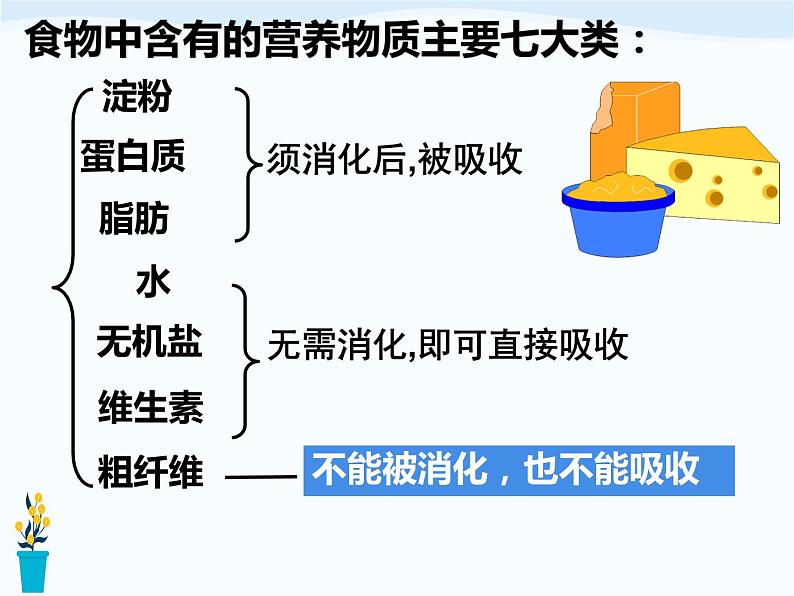 食物中含有的营养物质主要七大类：

淀粉
蛋白质
脂肪

须消化后,被吸收

水
无机盐
维生素

无需消化,即可直接吸收

粗纤维

不能被消化，也不能吸收